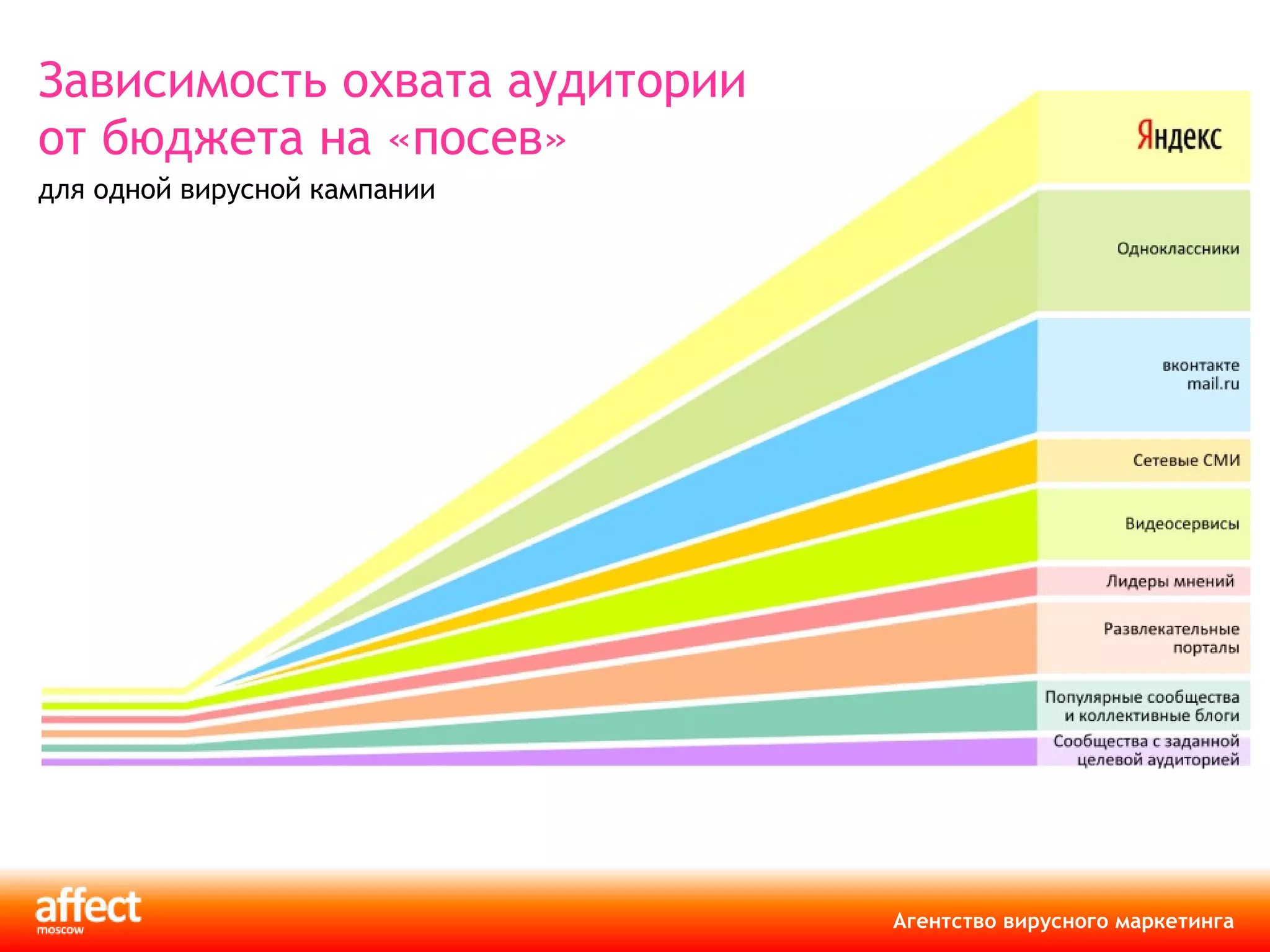 Зависимость охвата аудитории от бюджета на «посев»

для одной вирусной кампании

Яндекс

Одноклассники

вконтакте
mail.ru

Сетевые СМИ

Видеосервисы

Лидеры мнений

Развлекательные порталы

Популярные сообщества и коллективные блоги

Сообщества с заданной целевой аудиторией

affect
moscow

Агентство вирусного маркетинга